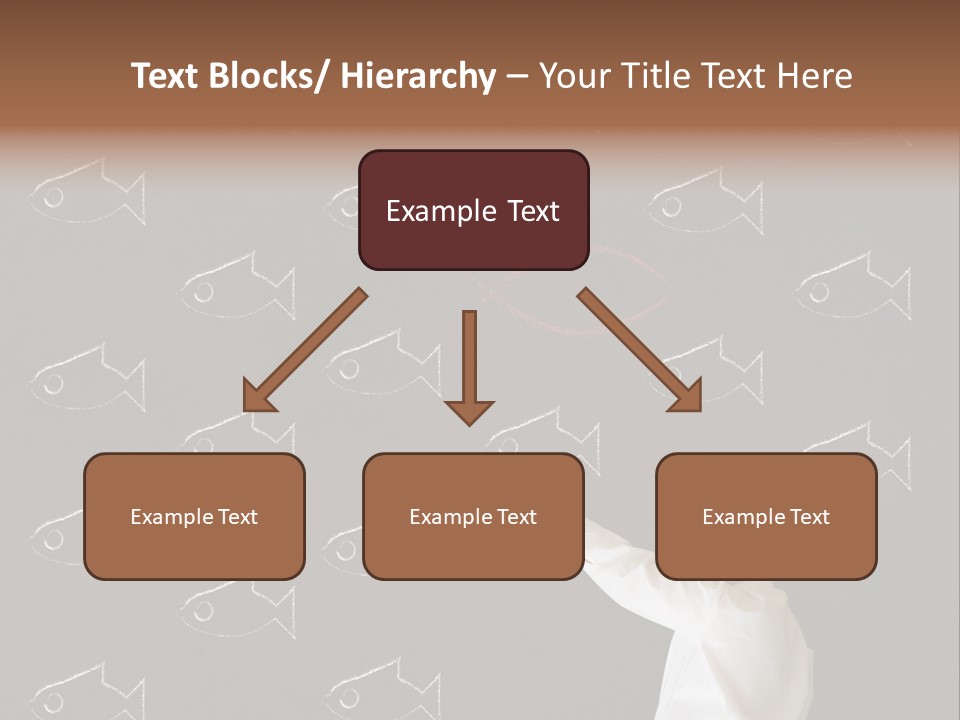 Text Blocks/ Hierarchy – Your Title Text Here

Example Text

Example Text

Example Text

Example Text